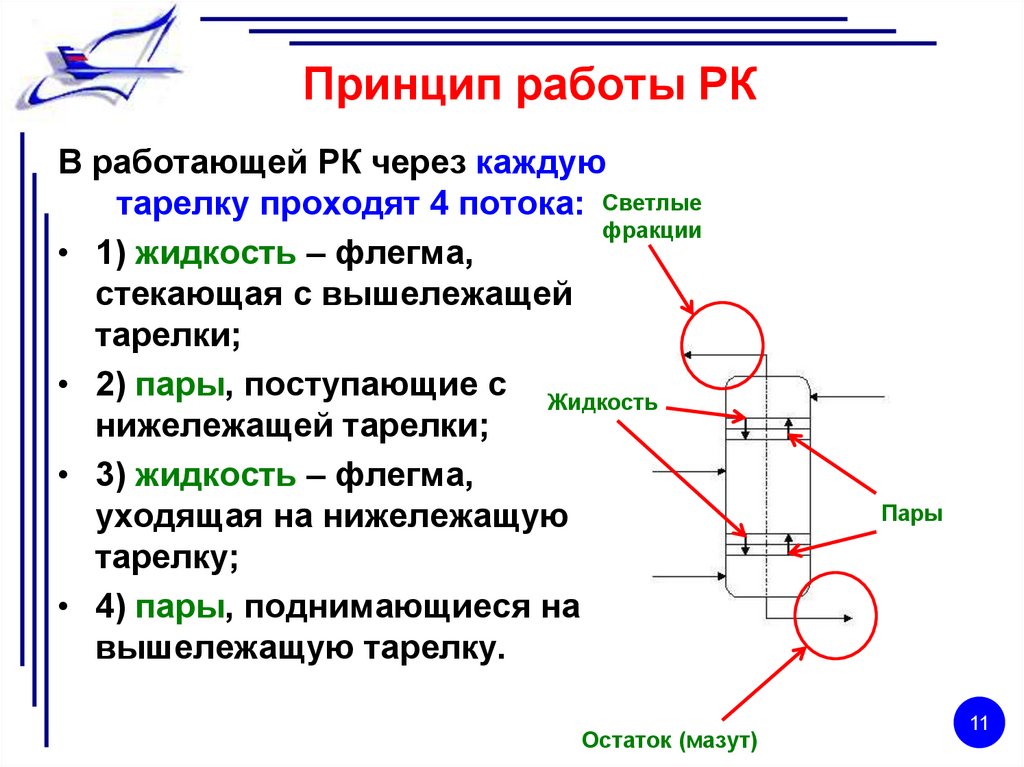 Принцип работы РК

В работающей РК через каждую тарелку проходят 4 потока:

• 1) жидкость – флегма, стекающая с вышележащей тарелки;

• 2) пары, поступающие с нижележащей тарелки;

• 3) жидкость – флегма, уходящая на нижележащую тарелку;

• 4) пары, поднимающиеся на вышележащую тарелку.

Светлые фракции

Жидкость

Пары

Остаток (мазут)

11